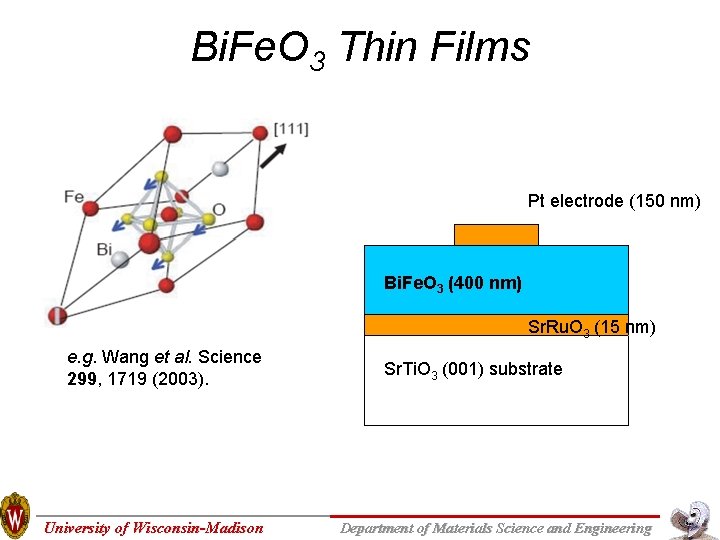 $BiFeO_3$ Thin Films

[111]

Fe

O

Bi

e.g. Wang et al. Science 299, 1719 (2003).

Pt electrode (150 nm)

$BiFeO_3$ (400 nm)

$SrRuO_3$ (15 nm)

$SrTiO_3$ (001) substrate

University of Wisconsin-Madison

Department of Materials Science and Engineering